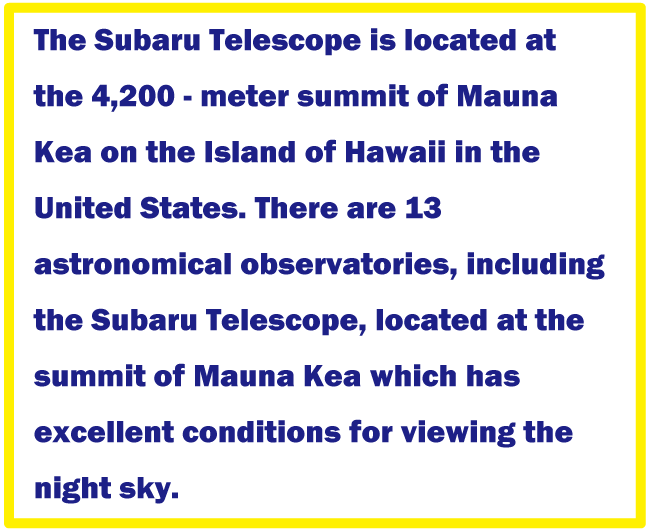 The Subaru Telescope is located at the 4,200 - meter summit of Mauna Kea on the Island of Hawaii in the United States. There are 13 astronomical observatories, including the Subaru Telescope, located at the summit of Mauna Kea which has excellent conditions for viewing the night sky.